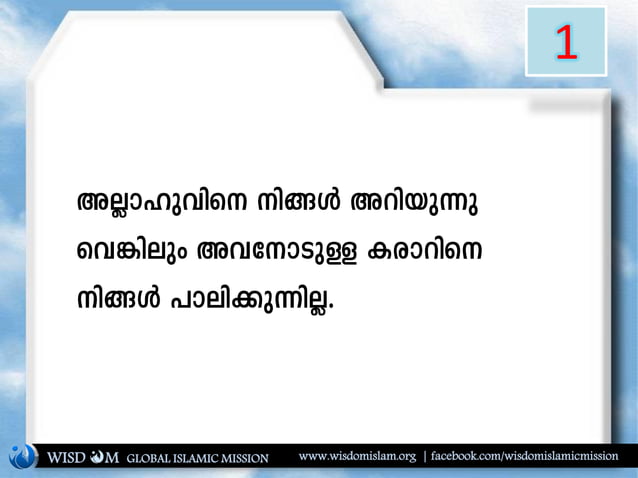 1

അല്ലാഹുവിനെ നിങ്ങൾ അറിയുന്നുവെങ്കിലും അവനോടുള്ള കരാറിനെ നിങ്ങൾ പാലിക്കുന്നില്ല.

WISDOM GLOBAL ISLAMIC MISSION www.wisdomislam.org | facebook.com/wisdomislamicmission